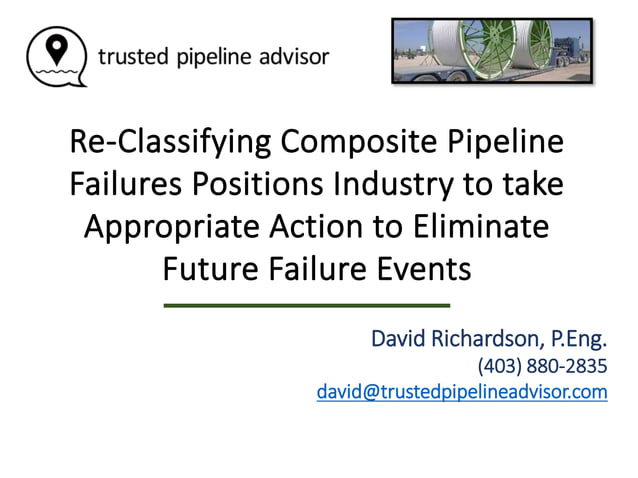 trusted pipeline advisor

Re-Classifying Composite Pipeline Failures Positions Industry to take Appropriate Action to Eliminate Future Failure Events

David Richardson, P.Eng.
(403) 880-2835
david@trustedpipelineadvisor.com